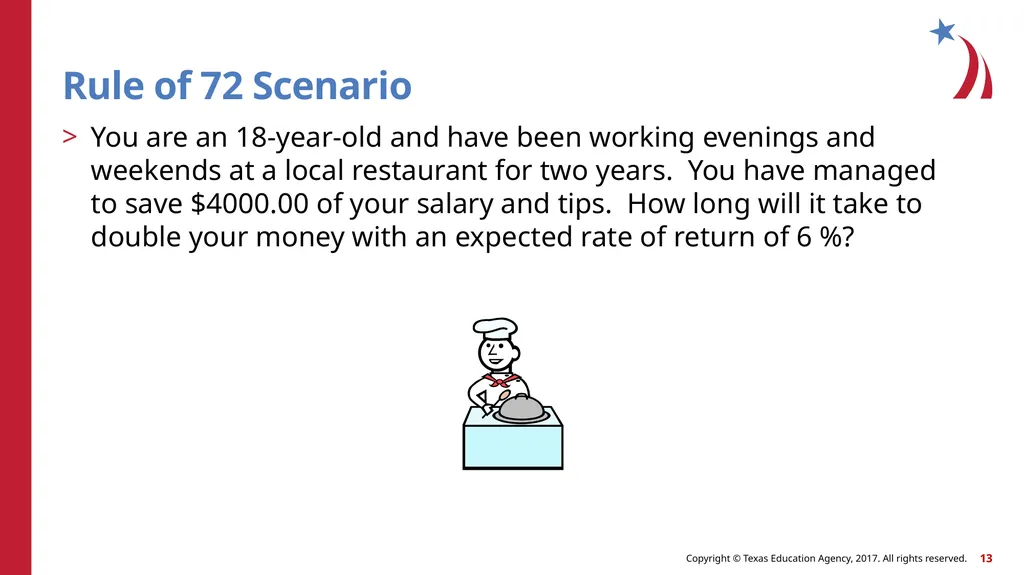 Rule of 72 Scenario

> You are an 18-year-old and have been working evenings and weekends at a local restaurant for two years. You have managed to save \$4000.00 of your salary and tips. How long will it take to double your money with an expected rate of return of 6 %?

Copyright © Texas Education Agency, 2017. All rights reserved. 13